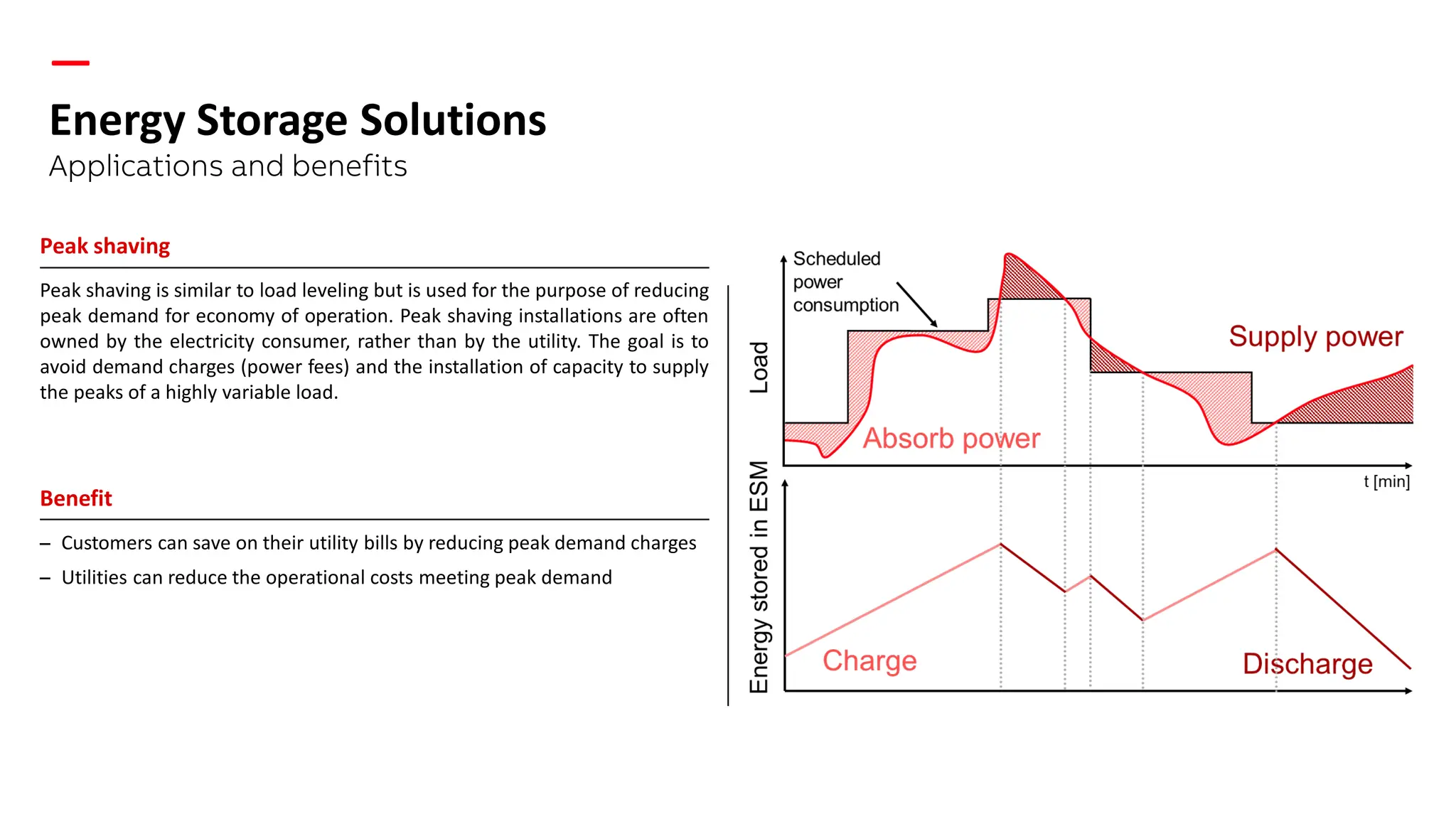 Energy Storage Solutions
Applications and benefits

Peak shaving

Peak shaving is similar to load leveling but is used for the purpose of reducing peak demand for economy of operation. Peak shaving installations are often owned by the electricity consumer, rather than by the utility. The goal is to avoid demand charges (power fees) and the installation of capacity to supply the peaks of a highly variable load.

Benefit

– Customers can save on their utility bills by reducing peak demand charges
– Utilities can reduce the operational costs meeting peak demand

Scheduled power consumption
Load
Supply power
Absorb power
t [min]
Energy stored in ESM
Charge
Discharge